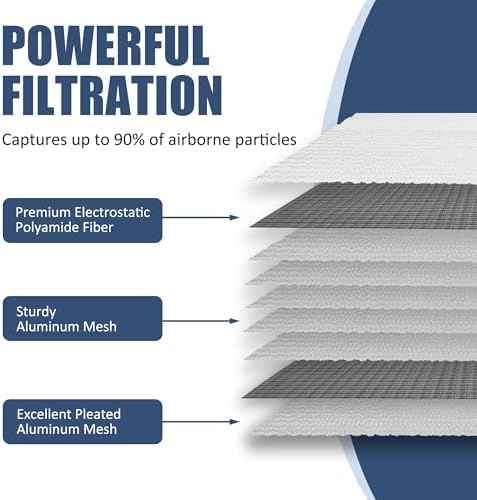 POWERFUL FILTRATION

Captures up to 90% of airborne particles

Premium Electrostatic Polyamide Fiber

Sturdy Aluminum Mesh

Excellent Pleated Aluminum Mesh